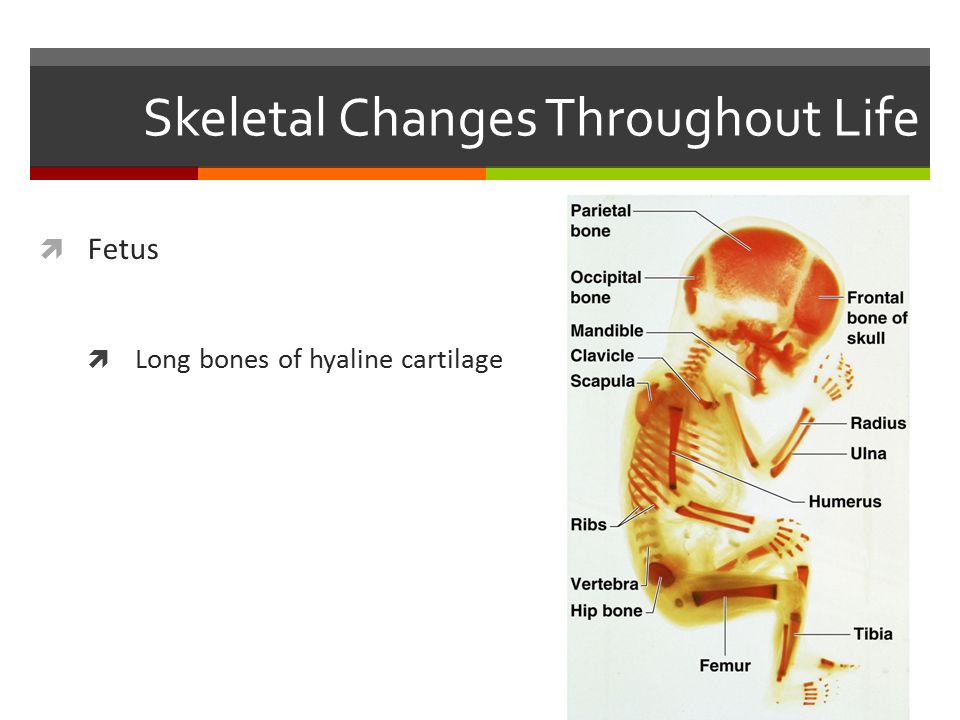 Skeletal Changes Throughout Life

Fetus

Long bones of hyaline cartilage

Parietal bone
Occipital bone
Mandible
Clavicle
Scapula
Ribs
Vertebra
Hip bone
Femur
Frontal bone of skull
Radius
Ulna
Humerus
Tibia